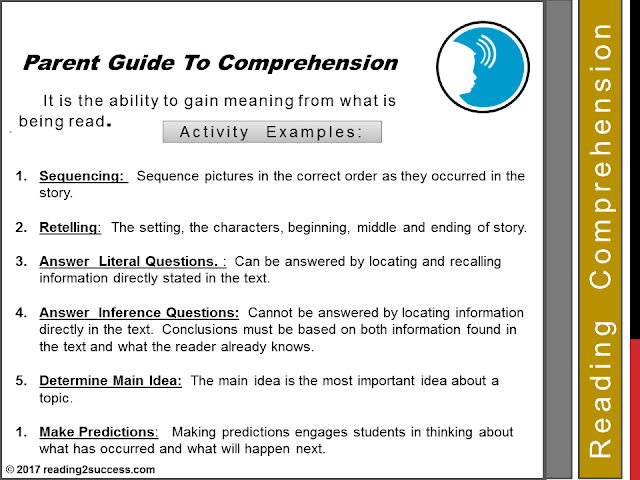 Parent Guide To Comprehension

It is the ability to gain meaning from what is being read.

Activity Examples:

1. Sequencing: Sequence pictures in the correct order as they occurred in the story.

2. Retelling: The setting, the characters, beginning, middle and ending of story.

3. Answer Literal Questions. : Can be answered by locating and recalling information directly stated in the text.

4. Answer Inference Questions: Cannot be answered by locating information directly in the text. Conclusions must be based on both information found in the text and what the reader already knows.

5. Determine Main Idea: The main idea is the most important idea about a topic.

1. Make Predictions: Making predictions engages students in thinking about what has occurred and what will happen next.

© 2017 reading2success.com

Reading Comprehension